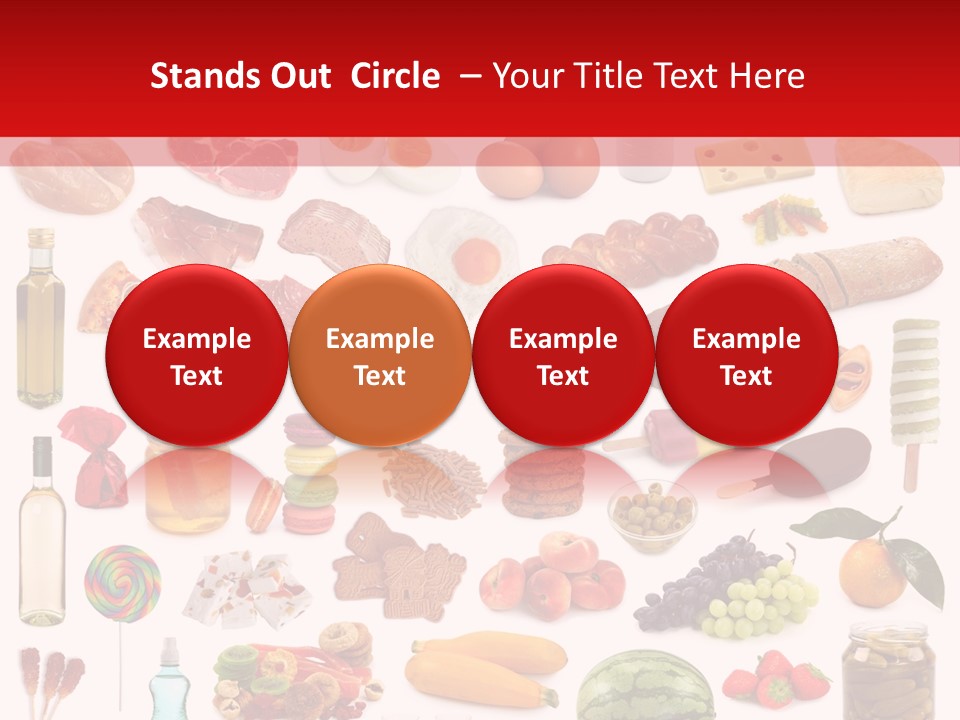 Stands Out Circle – Your Title Text Here

Example Text

Example Text

Example Text

Example Text